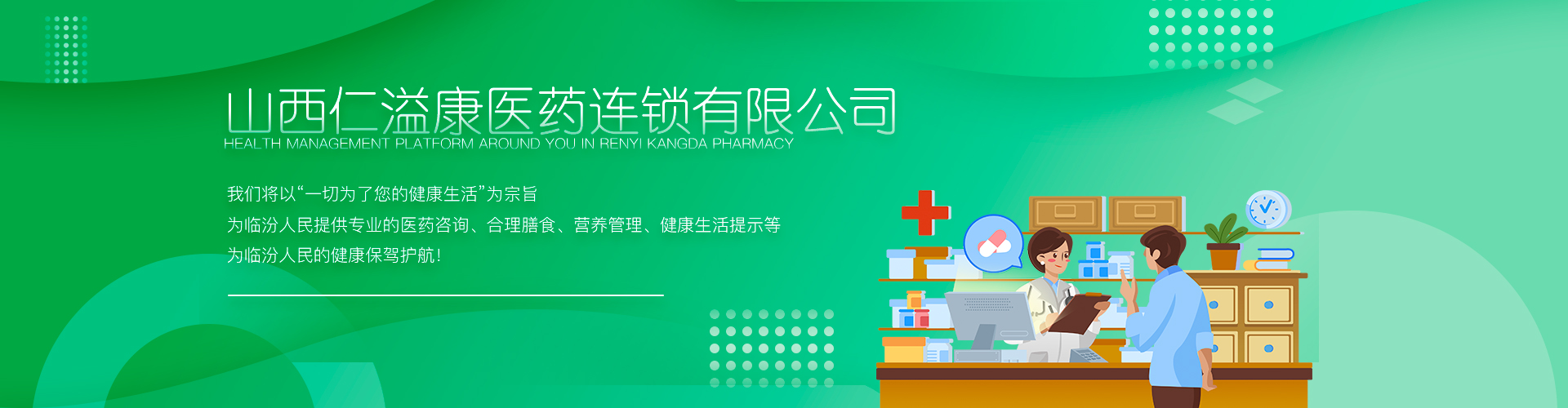 山西仁溢康医药连锁有限公司
HEALTH MANAGEMENT PLATFORM AROUND YOU IN RENYI KANGDA PHARMACY

我们将以“一切为了您的健康生活”为宗旨
为临汾人民提供专业的医药咨询、合理膳食、营养管理、健康生活提示等
为临汾人民的健康保驾护航！